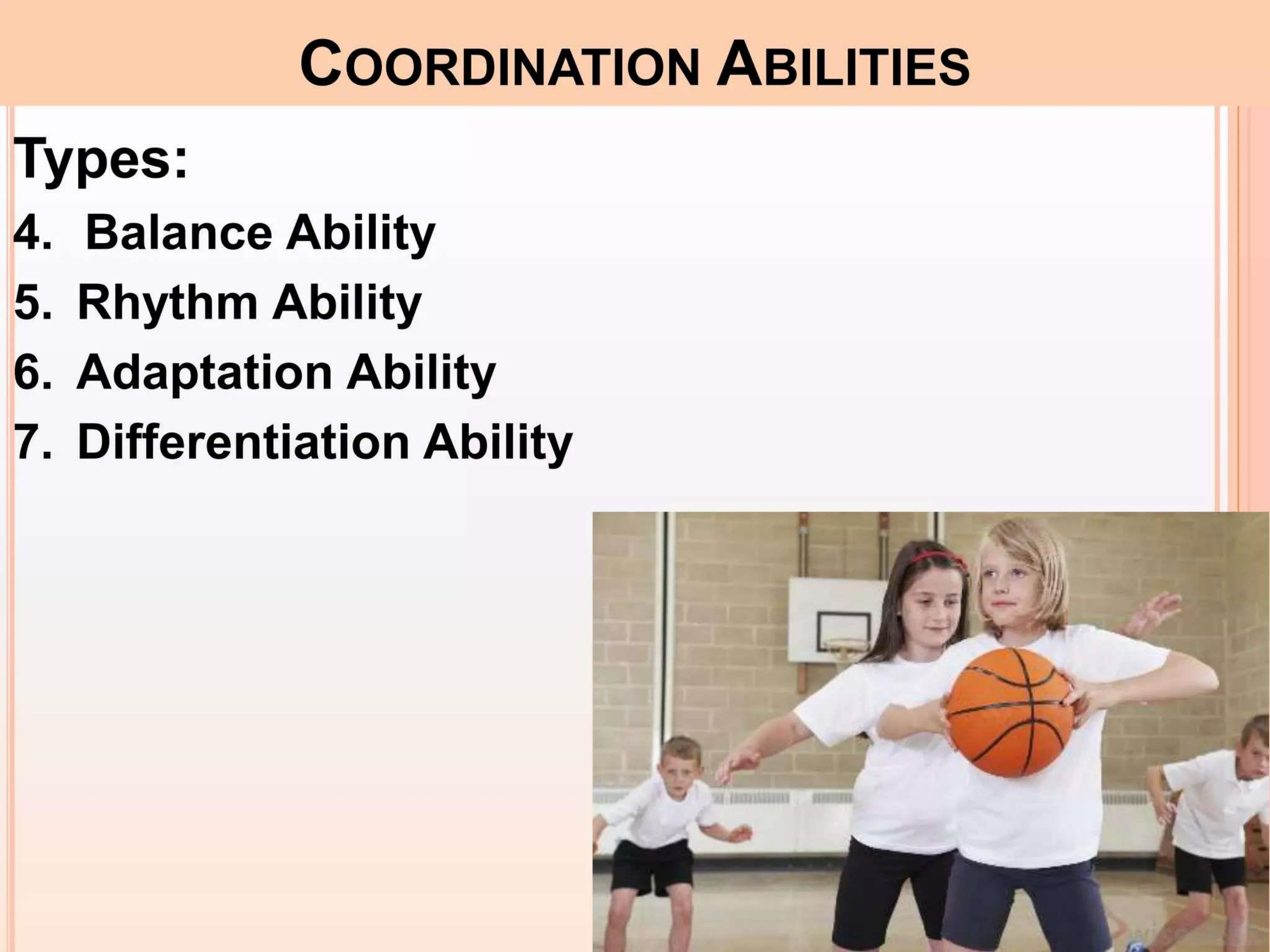 COORDINATION ABILITIES

Types:

4. Balance Ability
5. Rhythm Ability
6. Adaptation Ability
7. Differentiation Ability